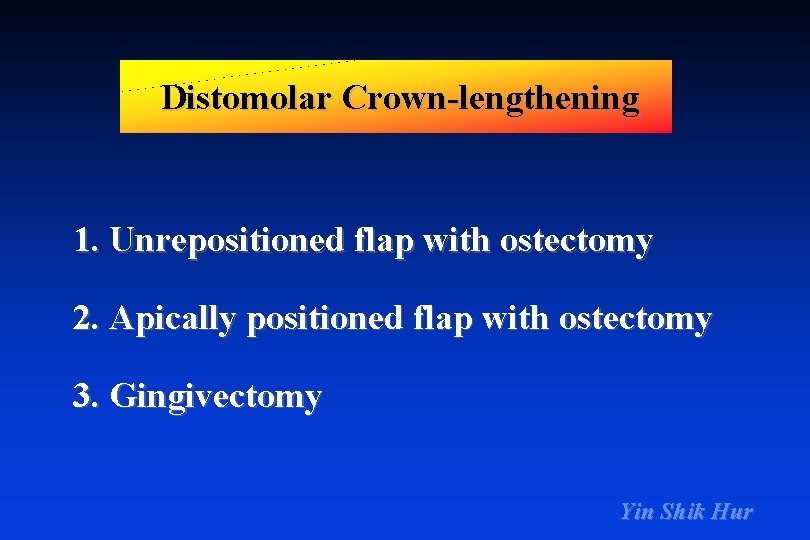 Distomolar Crown-lengthening

1. Unrepositioned flap with ostectomy

2. Apically positioned flap with ostectomy

3. Gingivectomy

Yin Shik Hur